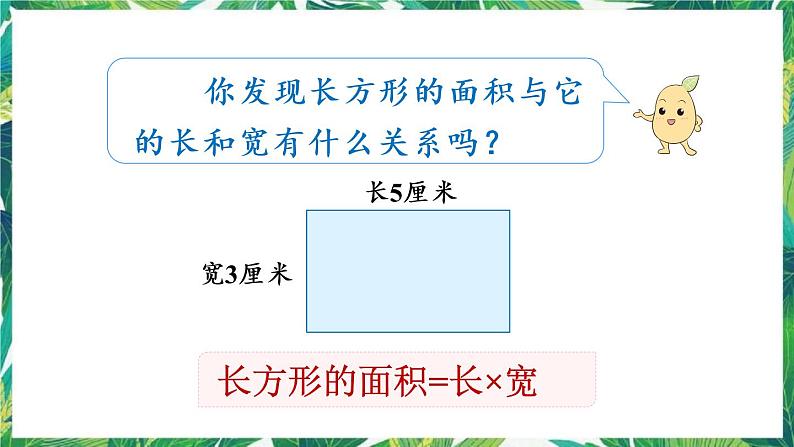 你发现长方形的面积与它的长和宽有什么关系吗？

长5厘米

宽3厘米

长方形的面积=长×宽